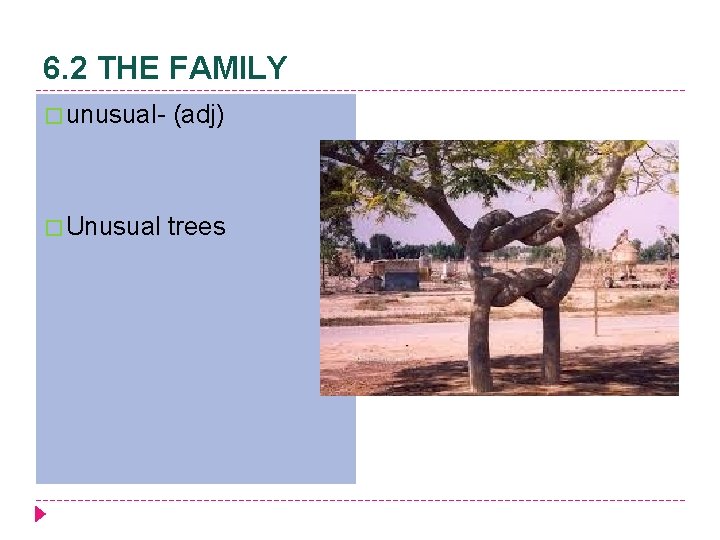 6.2 THE FAMILY

unusual- (adj)

Unusual trees